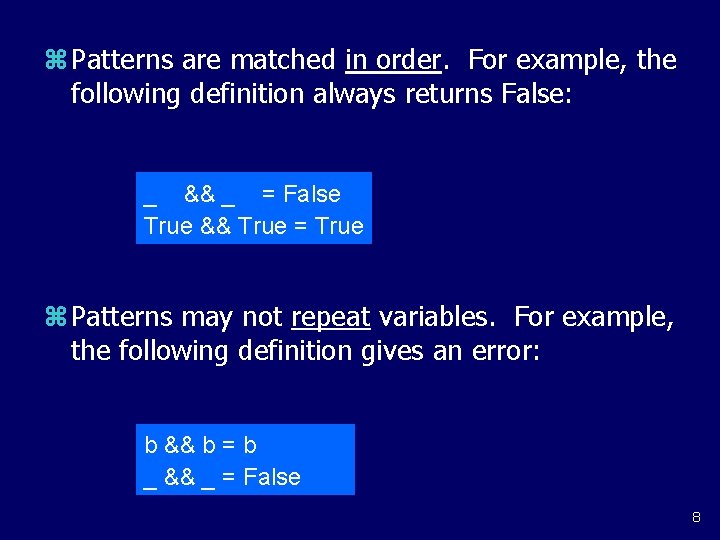 ⌘ Patterns are matched in order. For example, the following definition always returns False:

_ && _ = False
True && True = True

⌘ Patterns may not repeat variables. For example, the following definition gives an error:

b && b = b
_ && _ = False

8